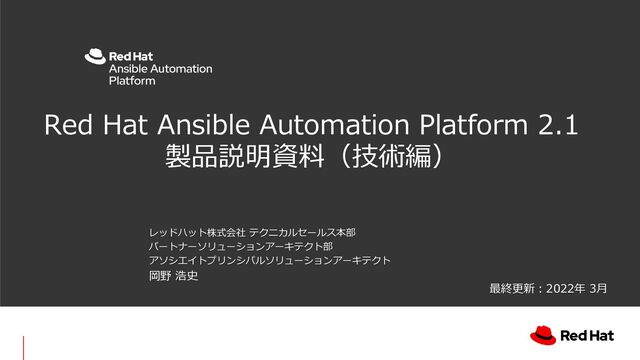 Red Hat
Ansible Automation Platform

Red Hat Ansible Automation Platform 2.1
製品説明資料（技術編）

レッドハット株式会社 テクニカルセールス本部
パートナーソリューションアーキテクト部
アソシエイトプリンシパルソリューションアーキテクト
岡野 浩史

最終更新：2022年 3月

Red Hat